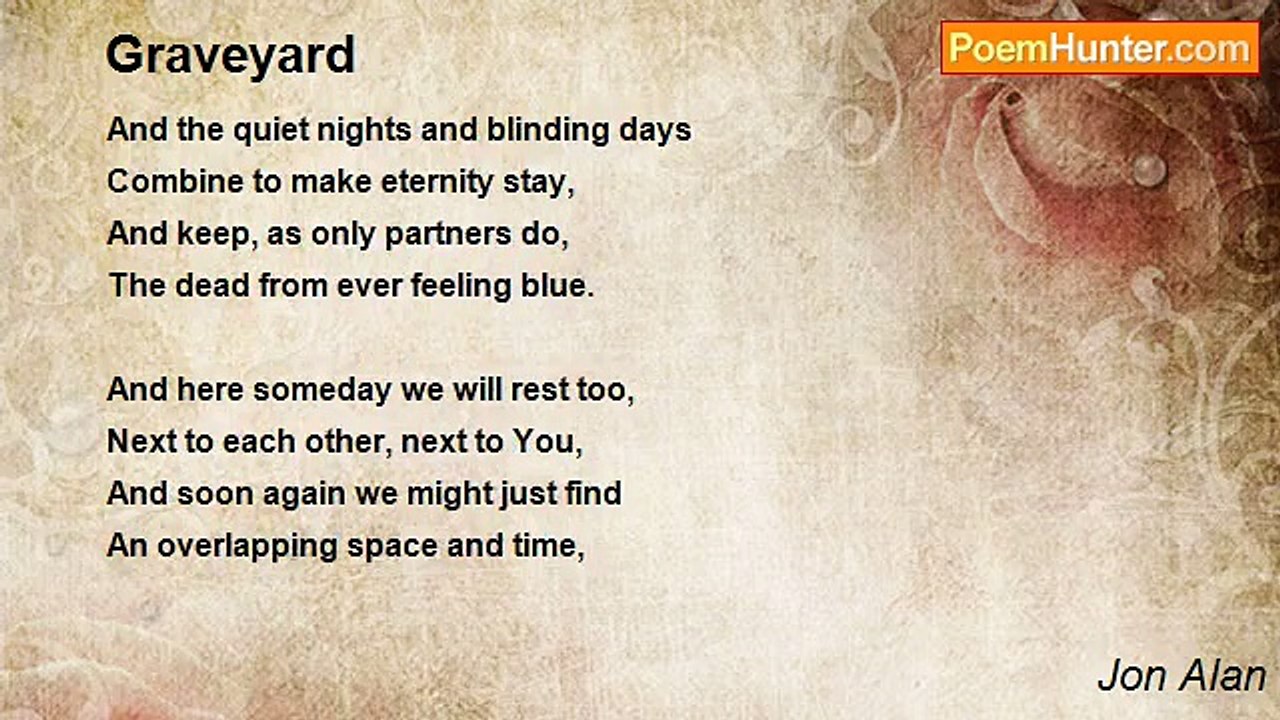 Graveyard

PoemHunter.com

And the quiet nights and blinding days
Combine to make eternity stay,
And keep, as only partners do,
The dead from ever feeling blue.

And here someday we will rest too,
Next to each other, next to You,
And soon again we might just find
An overlapping space and time,

Jon Alan